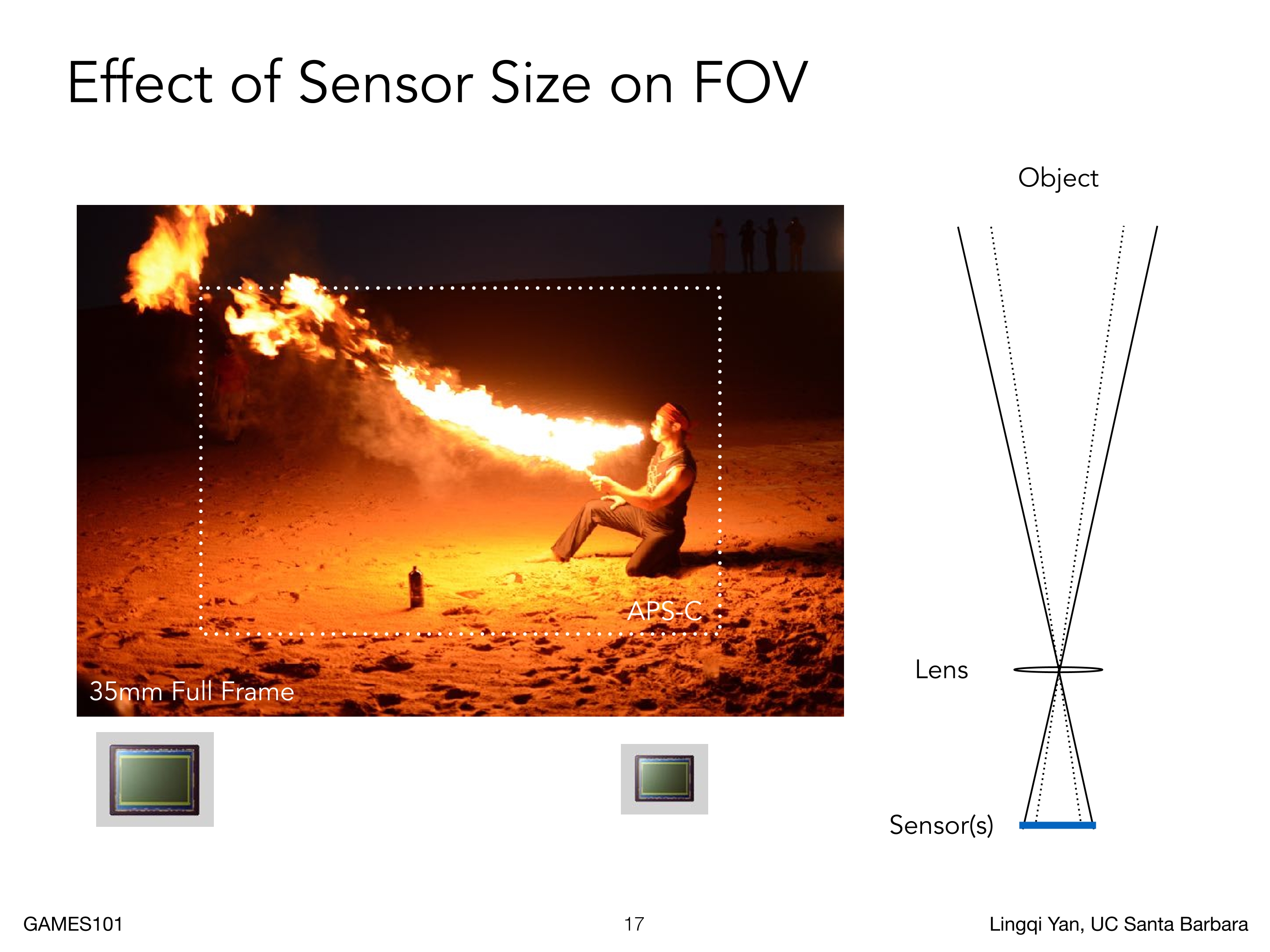 Effect of Sensor Size on FOV

APS-C

35mm Full Frame

Object

Lens

Sensor(s)

GAMES101

17

Lingqi Yan, UC Santa Barbara